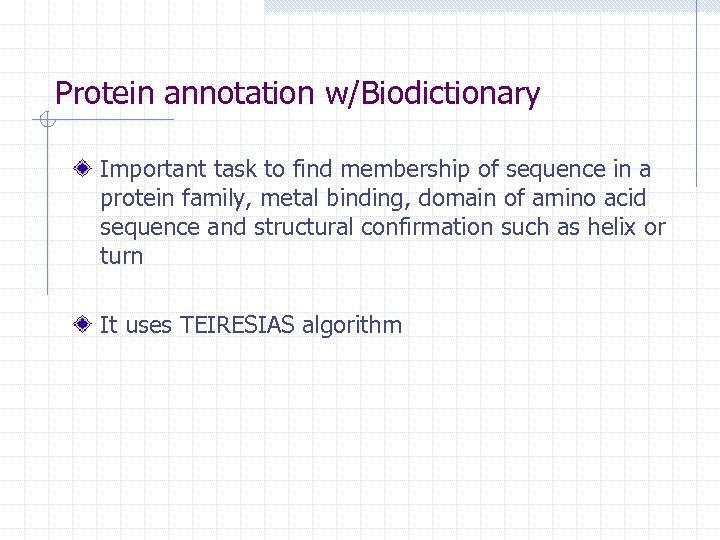 Protein annotation w/Biodictionary

Important task to find membership of sequence in a protein family, metal binding, domain of amino acid sequence and structural confirmation such as helix or turn

It uses TEIRESIAS algorithm